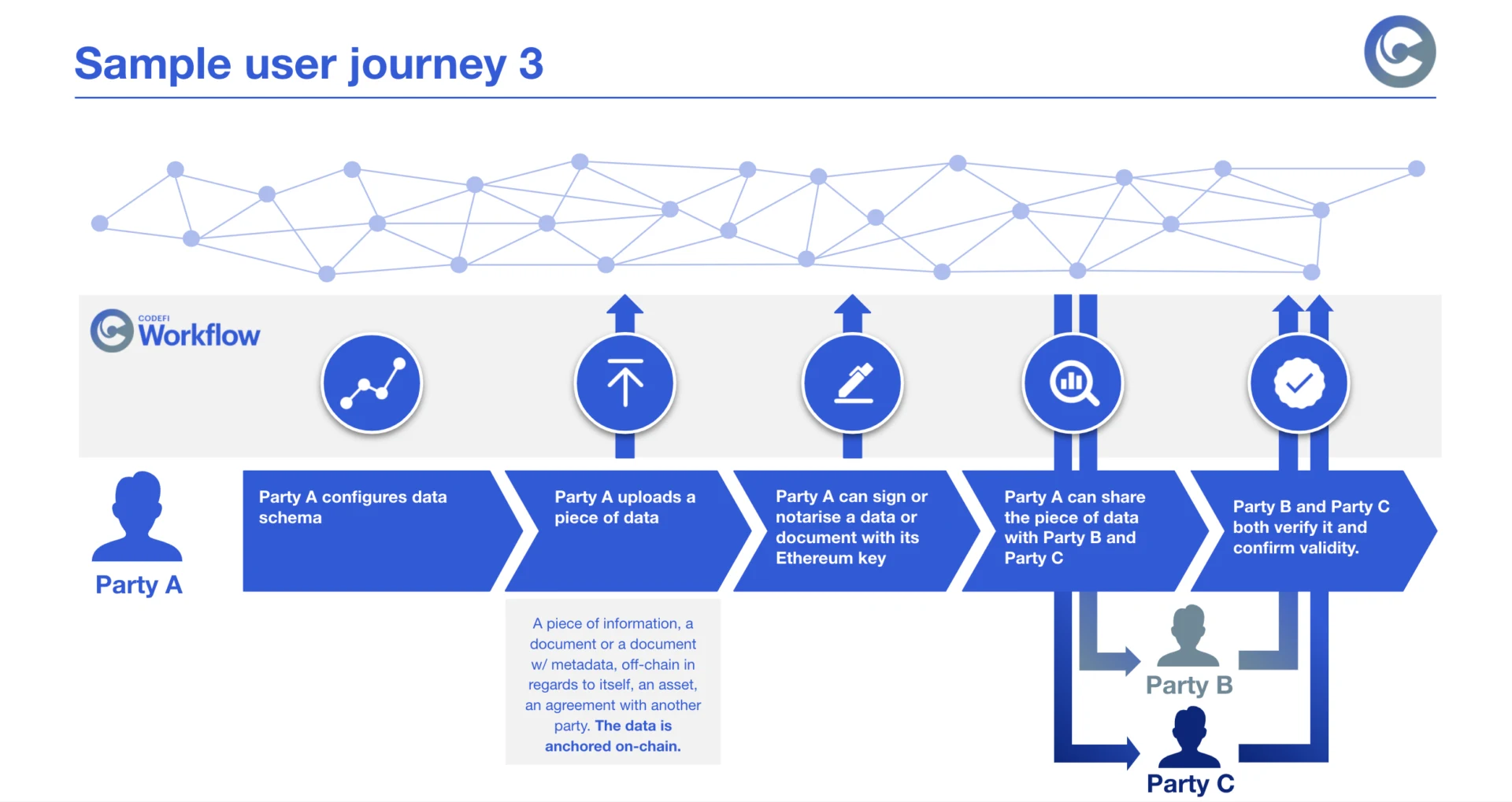 Sample user journey 3

CODEFI
Workflow

Party A

Party A configures data schema

Party A uploads a piece of data

Party A can sign or notarise a data or document with its Ethereum key

Party A can share the piece of data with Party B and Party C

Party B and Party C both verify it and confirm validity.

A piece of information, a document or a document w/ metadata, off-chain in regards to itself, an asset, an agreement with another party. The data is anchored on-chain.

Party B

Party C